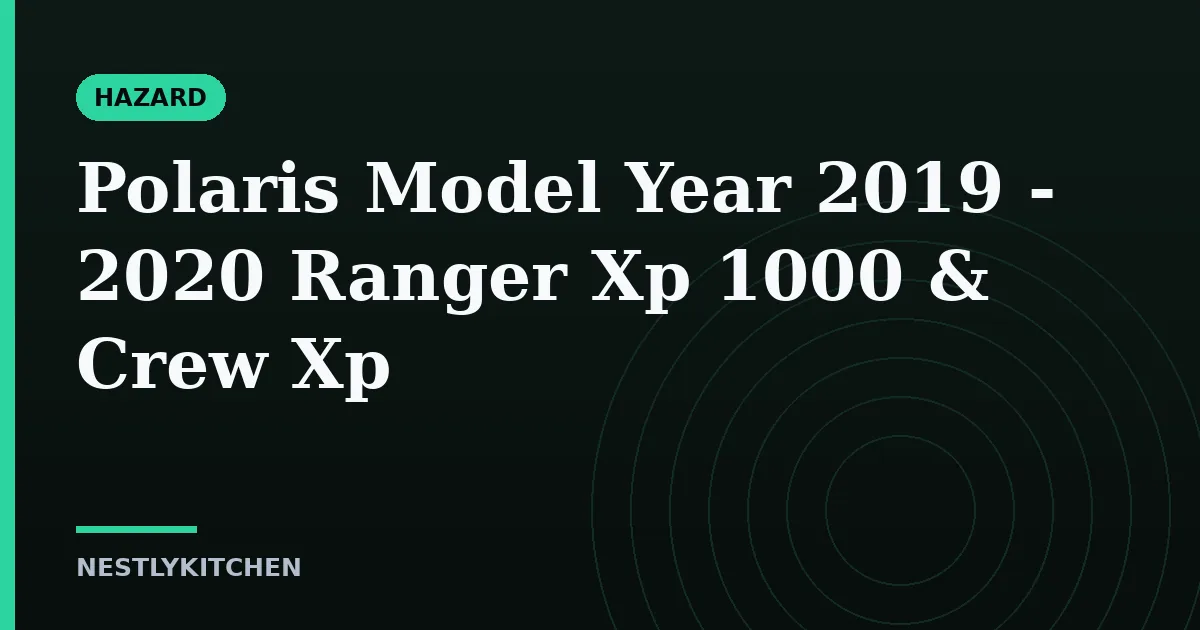 HAZARD

Polaris Model Year 2019 - 2020 Ranger Xp 1000 & Crew Xp

NESTLYKITCHEN